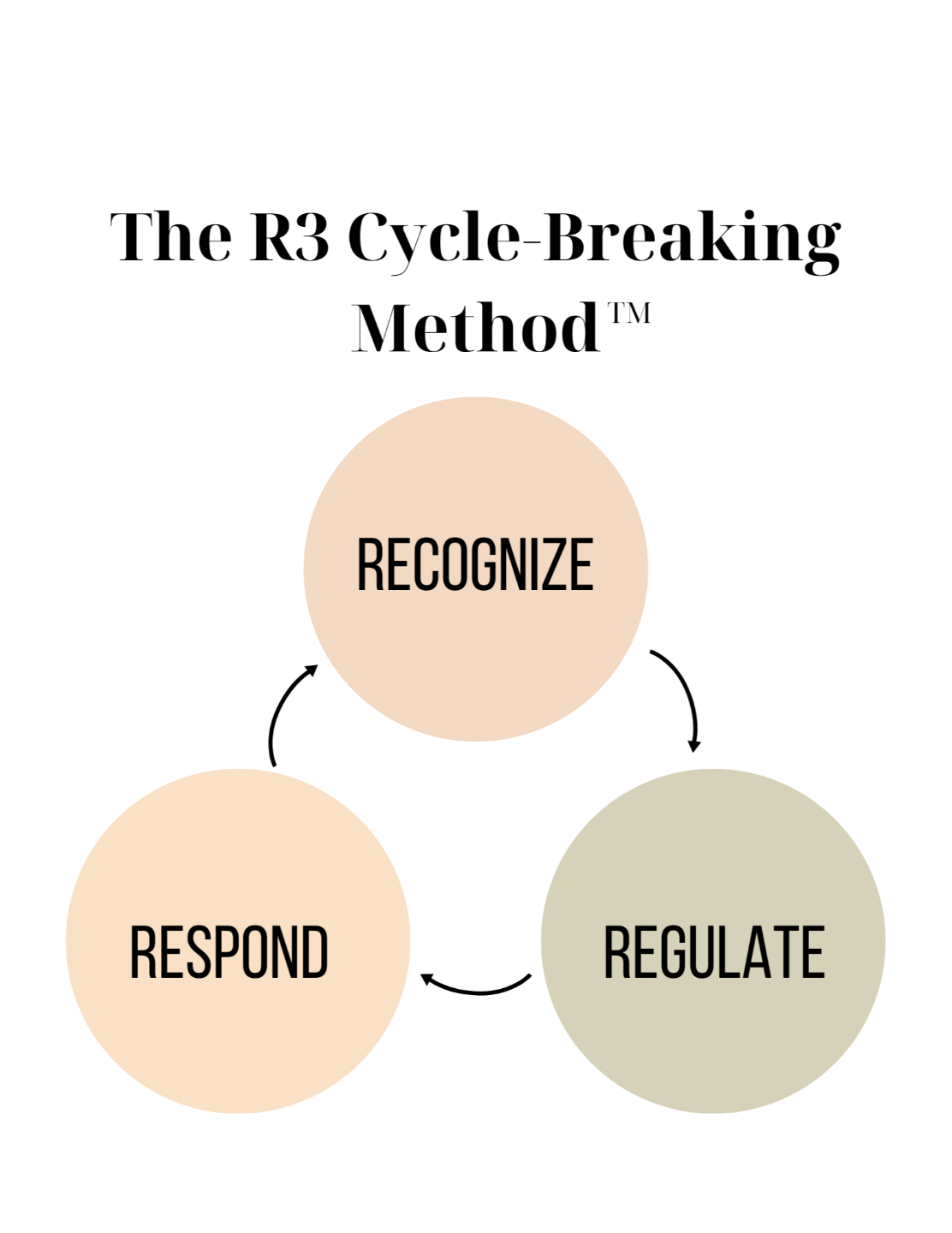 The R3 Cycle-Breaking Method™

RECOGNIZE

REGULATE

RESPOND